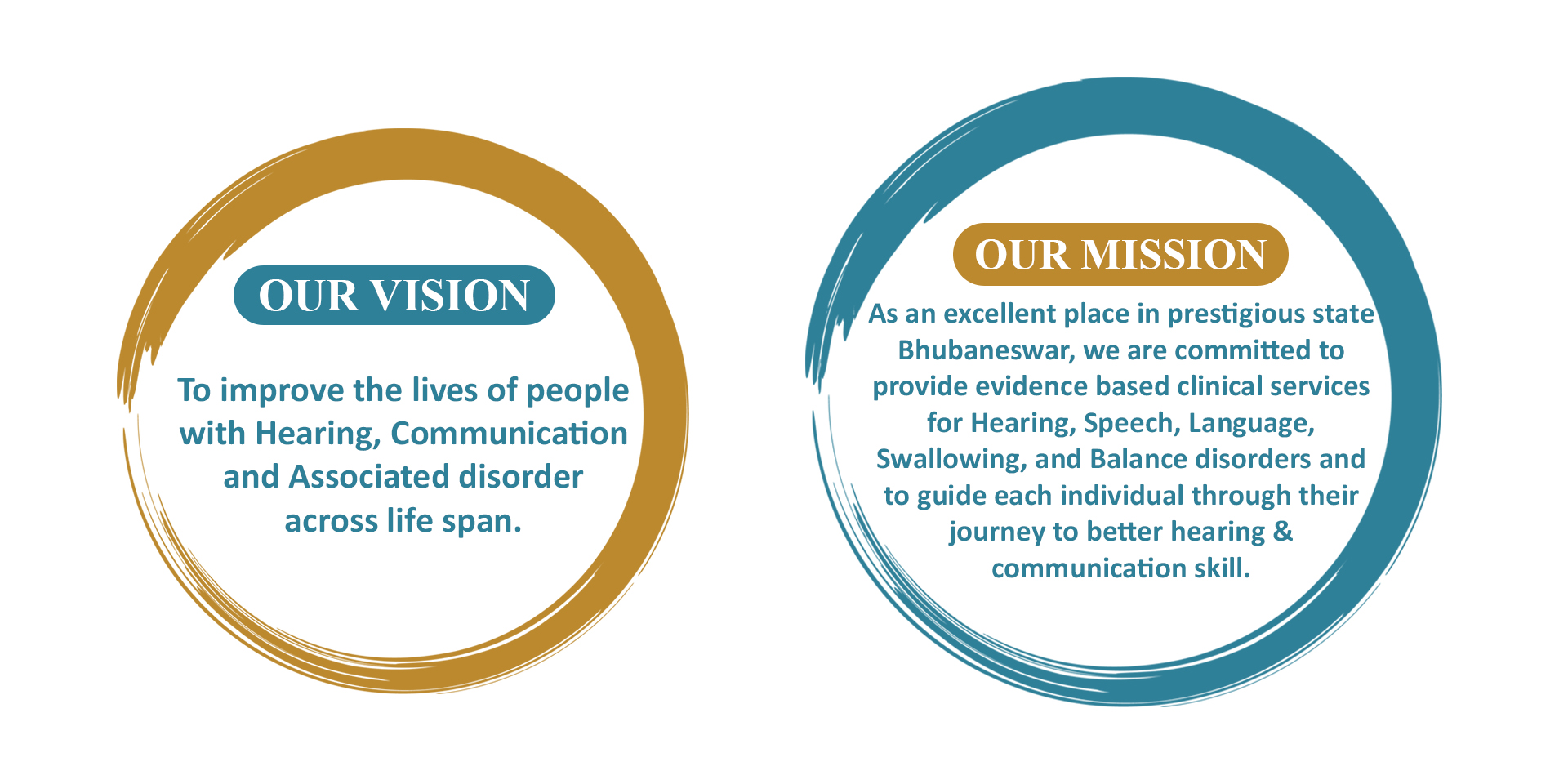 OUR VISION

To improve the lives of people with Hearing, Communication and Associated disorder across life span.

OUR MISSION

As an excellent place in prestigious state Bhubaneswar, we are committed to provide evidence based clinical services for Hearing, Speech, Language, Swallowing, and Balance disorders and to guide each individual through their journey to better hearing & communication skill.